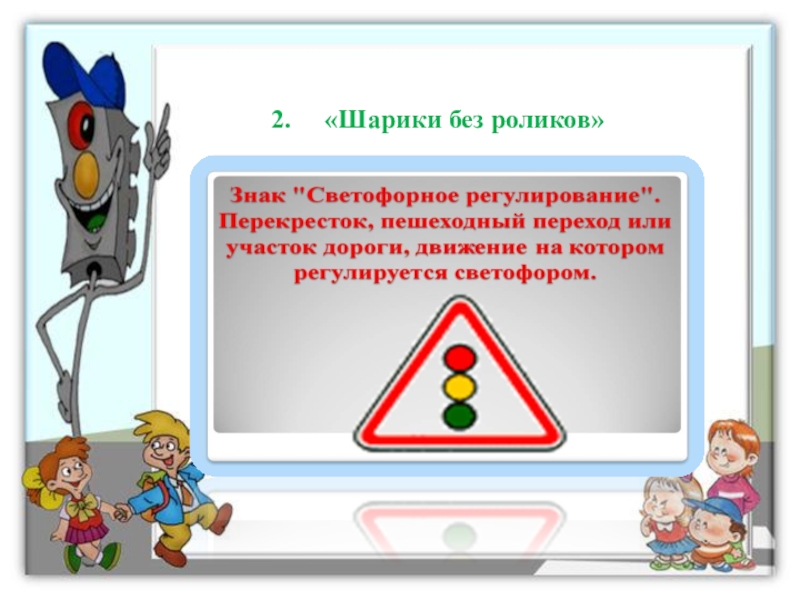 2. «Шарики без роликов»

Знак "Светофорное регулирование". Перекресток, пешеходный переход или участок дороги, движение на котором регулируется светофором.